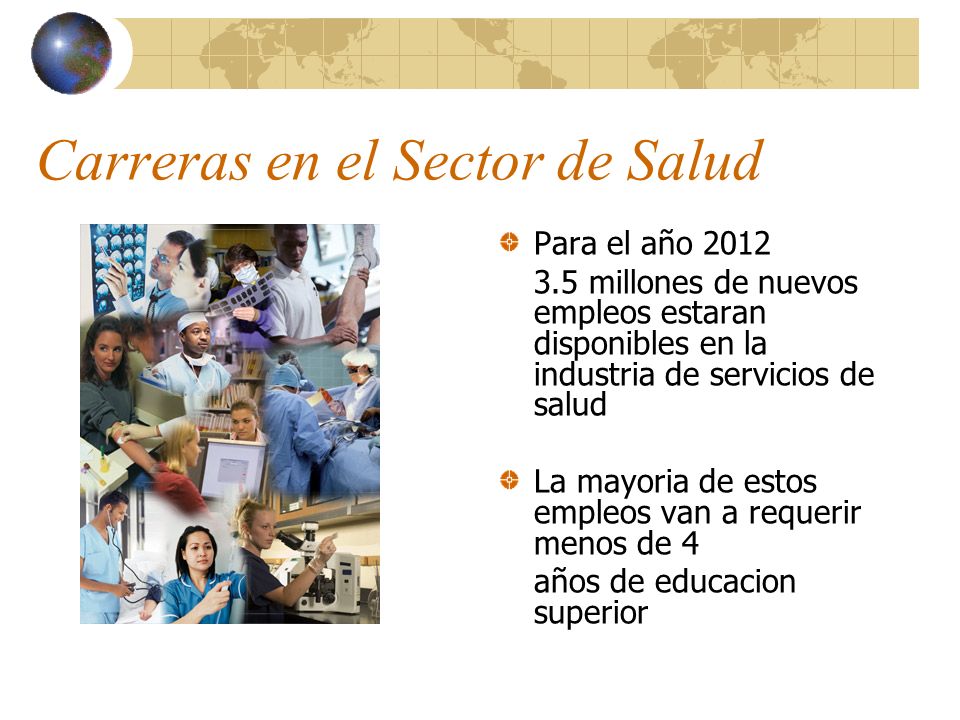 Carreras en el Sector de Salud

Para el año 2012

3.5 millones de nuevos empleos estaran disponibles en la industria de servicios de salud

La mayoria de estos empleos van a requerir menos de 4

años de educacion superior